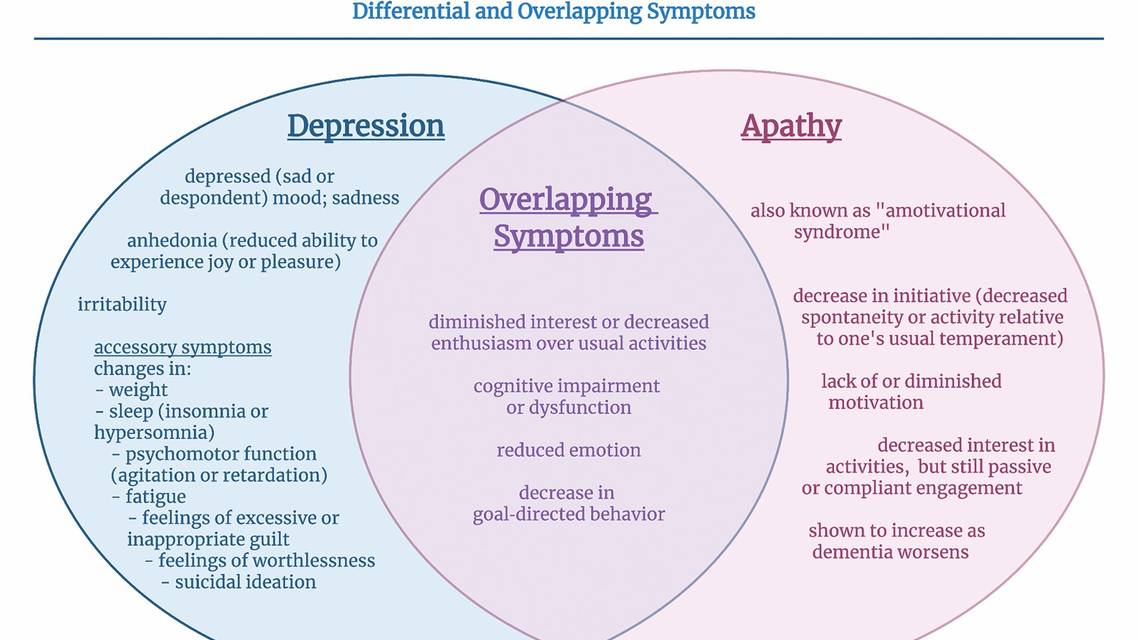 Differential and Overlapping Symptoms

Depression

depressed (sad or despondent) mood; sadness

anhedonia (reduced ability to experience joy or pleasure)

irritability

accessory symptoms
changes in:
- weight
- sleep (insomnia or hypersomnia)
- psychomotor function (agitation or retardation)
- fatigue
- feelings of excessive or inappropriate guilt
- feelings of worthlessness
- suicidal ideation

Overlapping Symptoms

diminished interest or decreased enthusiasm over usual activities

cognitive impairment or dysfunction

reduced emotion

decrease in goal-directed behavior

Apathy

also known as "amotivational syndrome"

decrease in initiative (decreased spontaneity or activity relative to one's usual temperament)

lack of or diminished motivation

decreased interest in activities, but still passive or compliant engagement

shown to increase as dementia worsens